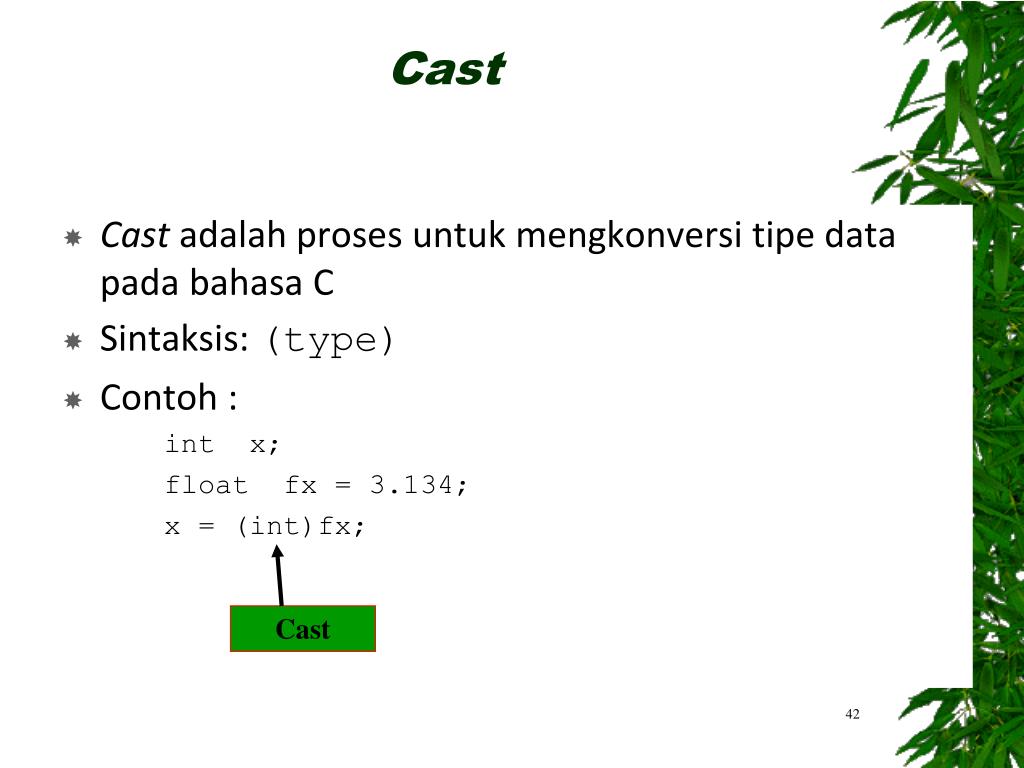 Cast

Cast adalah proses untuk mengkonversi tipe data pada bahasa C

Sintaksis: (type)

Contoh :

int x;
float fx = 3.134;
x = (int)fx;

Cast

42